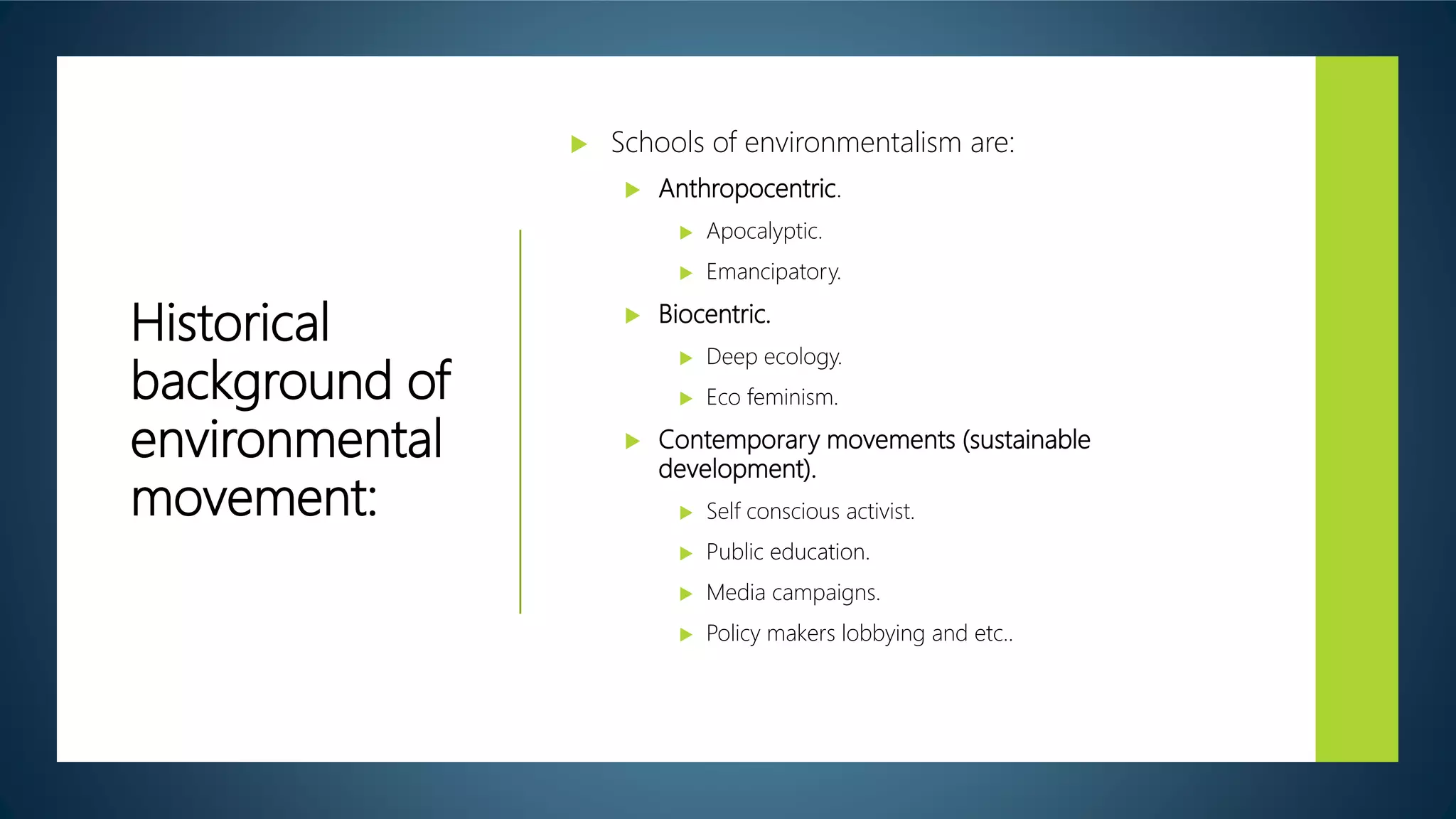 Historical background of environmental movement:

Schools of environmentalism are:

Anthropocentric.

Apocalyptic.

Emancipatory.

Biocentric.

Deep ecology.

Eco feminism.

Contemporary movements (sustainable development).

Self conscious activist.

Public education.

Media campaigns.

Policy makers lobbying and etc..